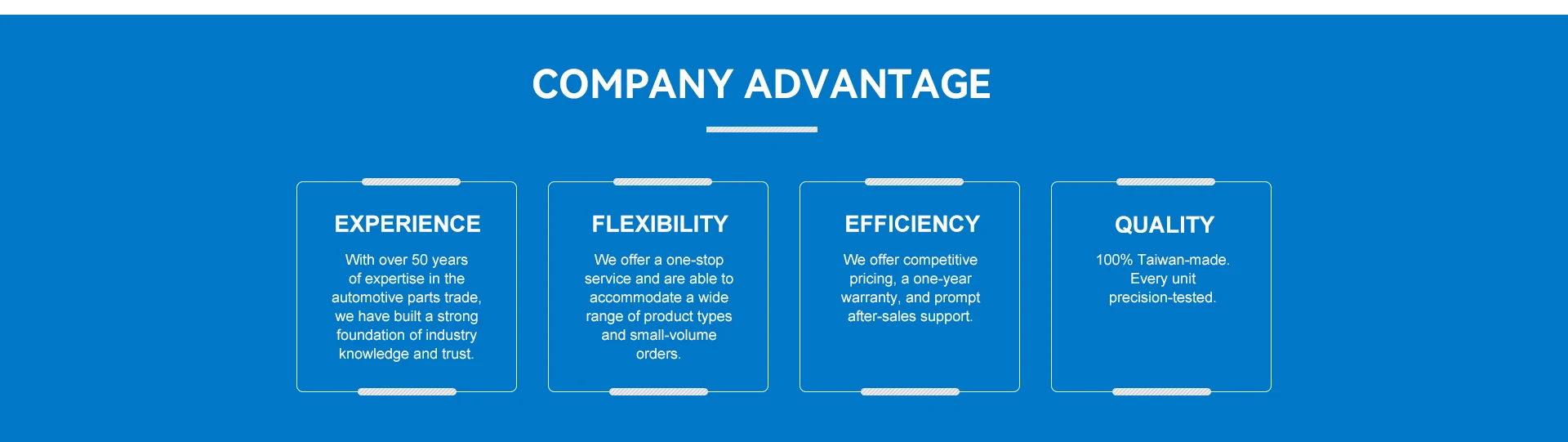 COMPANY ADVANTAGE

EXPERIENCE

With over 50 years of expertise in the automotive parts trade, we have built a strong foundation of industry knowledge and trust.

FLEXIBILITY

We offer a one-stop service and are able to accommodate a wide range of product types and small-volume orders.

EFFICIENCY

We offer competitive pricing, a one-year warranty, and prompt after-sales support.

QUALITY

100% Taiwan-made. Every unit precision-tested.